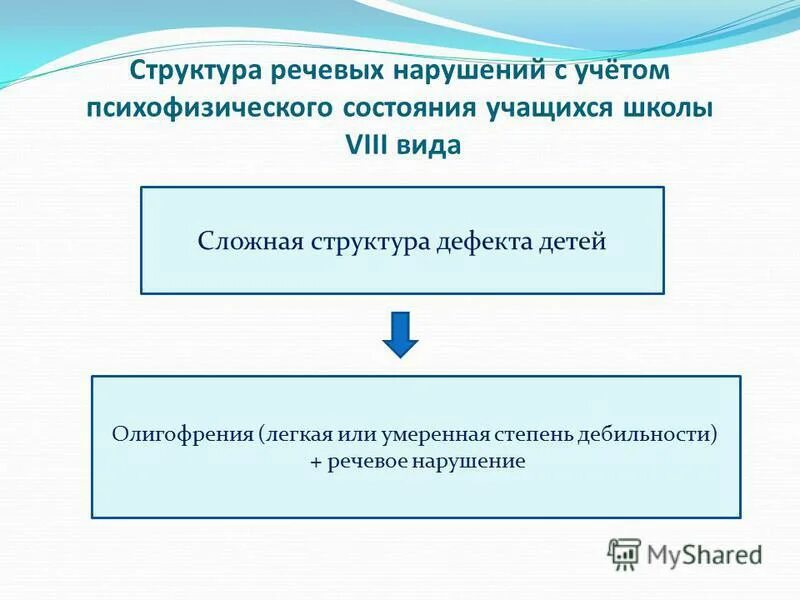 Структура речевых нарушений с учётом психофизического состояния учащихся школы VIII вида

Сложная структура дефекта детей

Олигофрения (легкая или умеренная степень дебильности) + речевое нарушение

MyShared